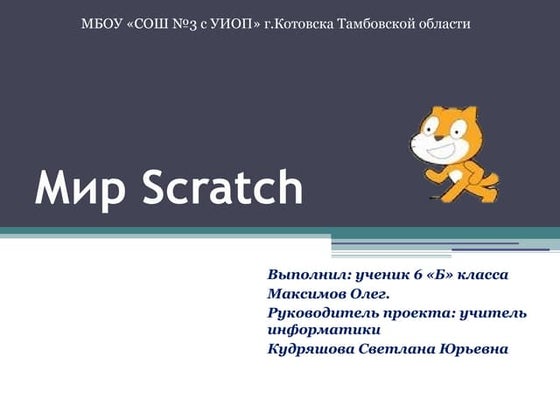 МБОУ «СОШ №3 с УИОП» г.Котовска Тамбовской области

Мир Scratch

Выполнил: ученик 6 «Б» класса
Максимов Олег.
Руководитель проекта: учитель информатики
Кудряшова Светлана Юрьевна